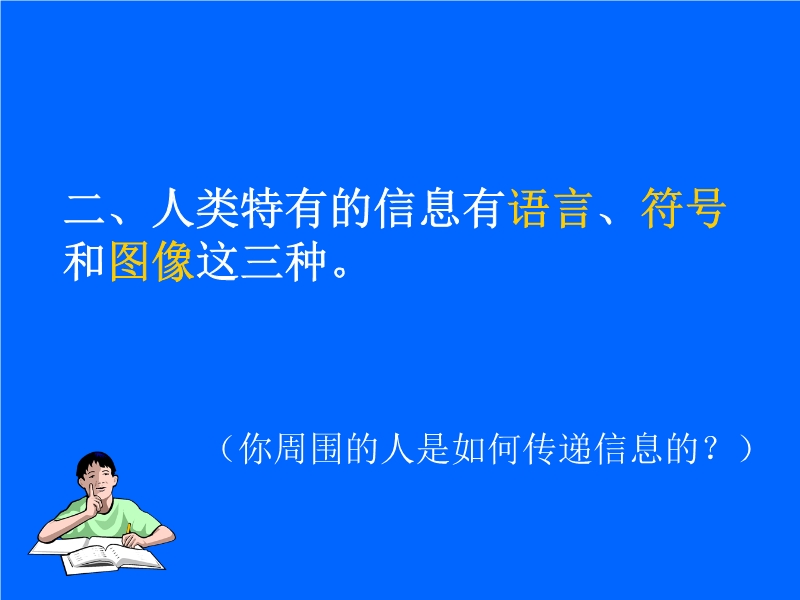 二、人类特有的信息有语言、符号和图像这三种。

（你周围的人是如何传递信息的？）